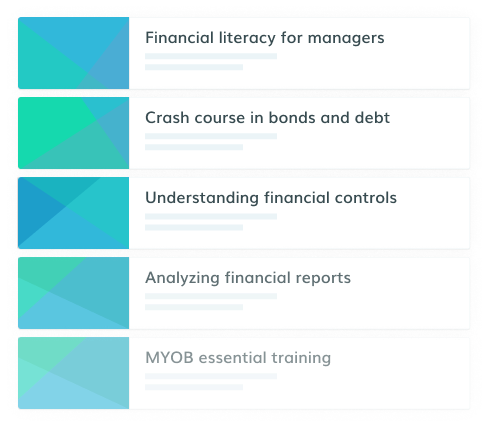 Financial literacy for managers

Crash course in bonds and debt

Understanding financial controls

Analyzing financial reports

MYOB essential training